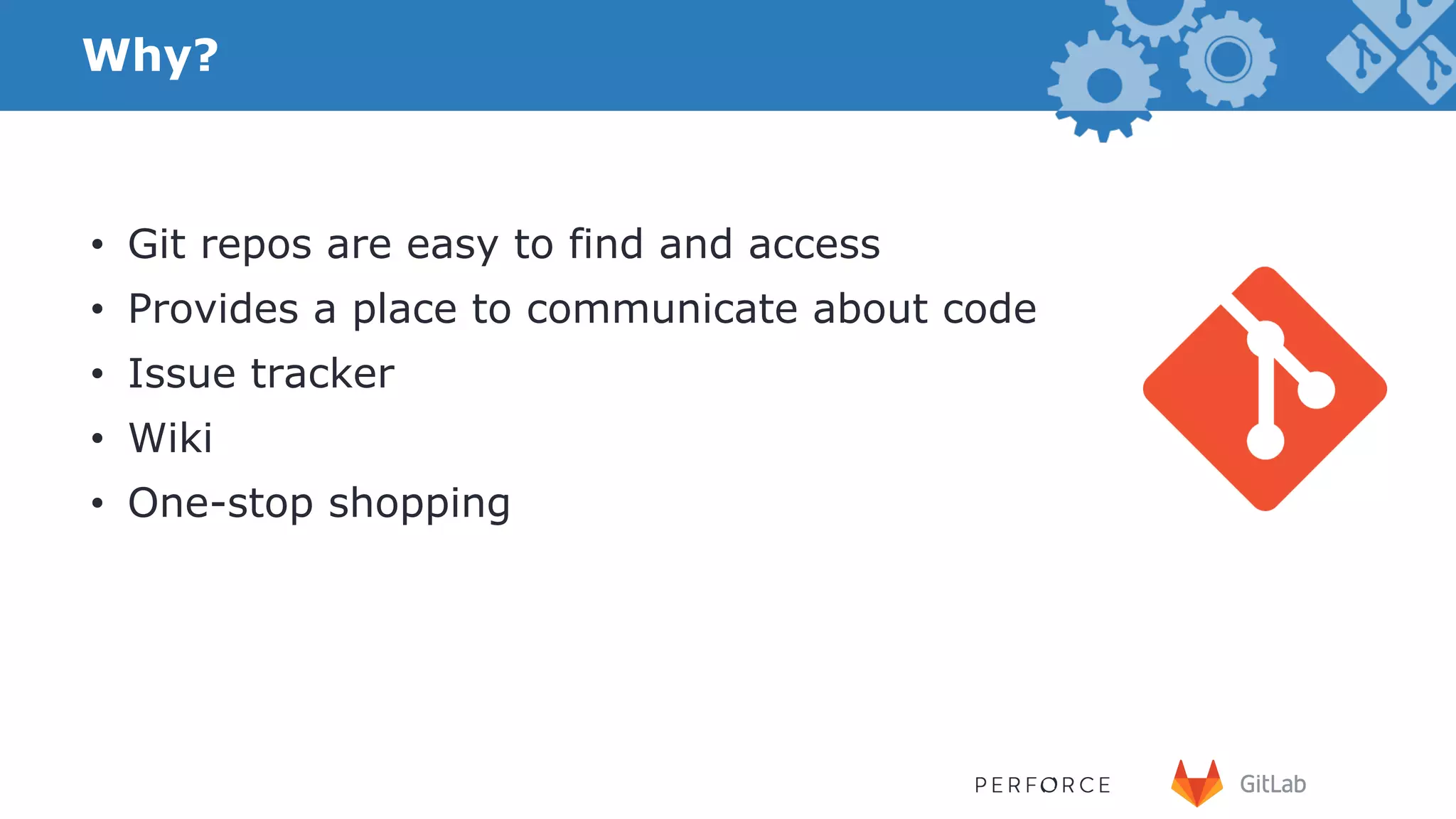 Why?

• Git repos are easy to find and access
• Provides a place to communicate about code
• Issue tracker
• Wiki
• One-stop shopping

PERFORCE GitLab